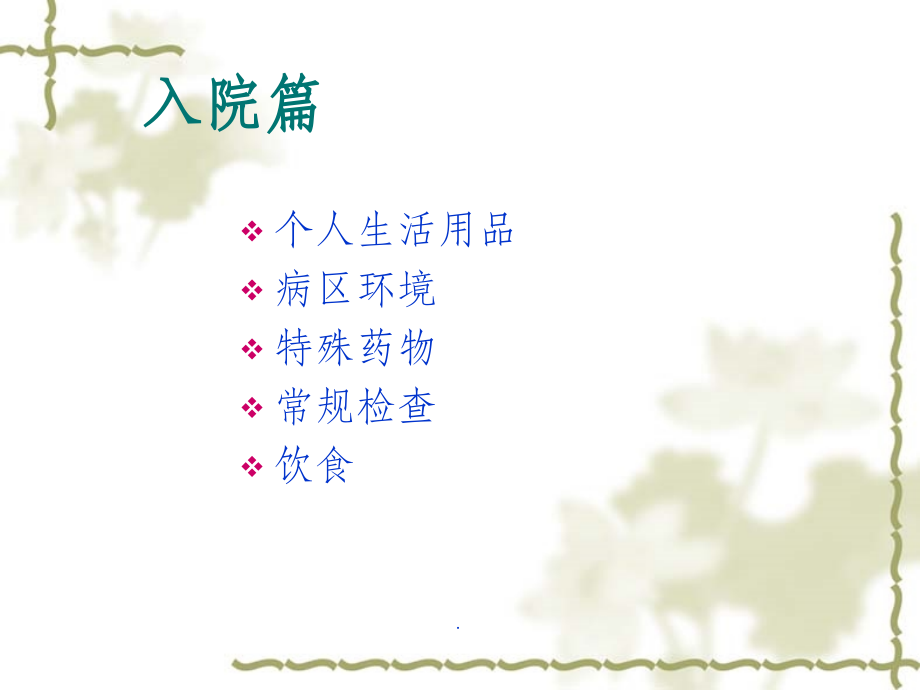 入院篇

❖ 个人生活用品
❖ 病区环境
❖ 特殊药物
❖ 常规检查
❖ 饮食

.